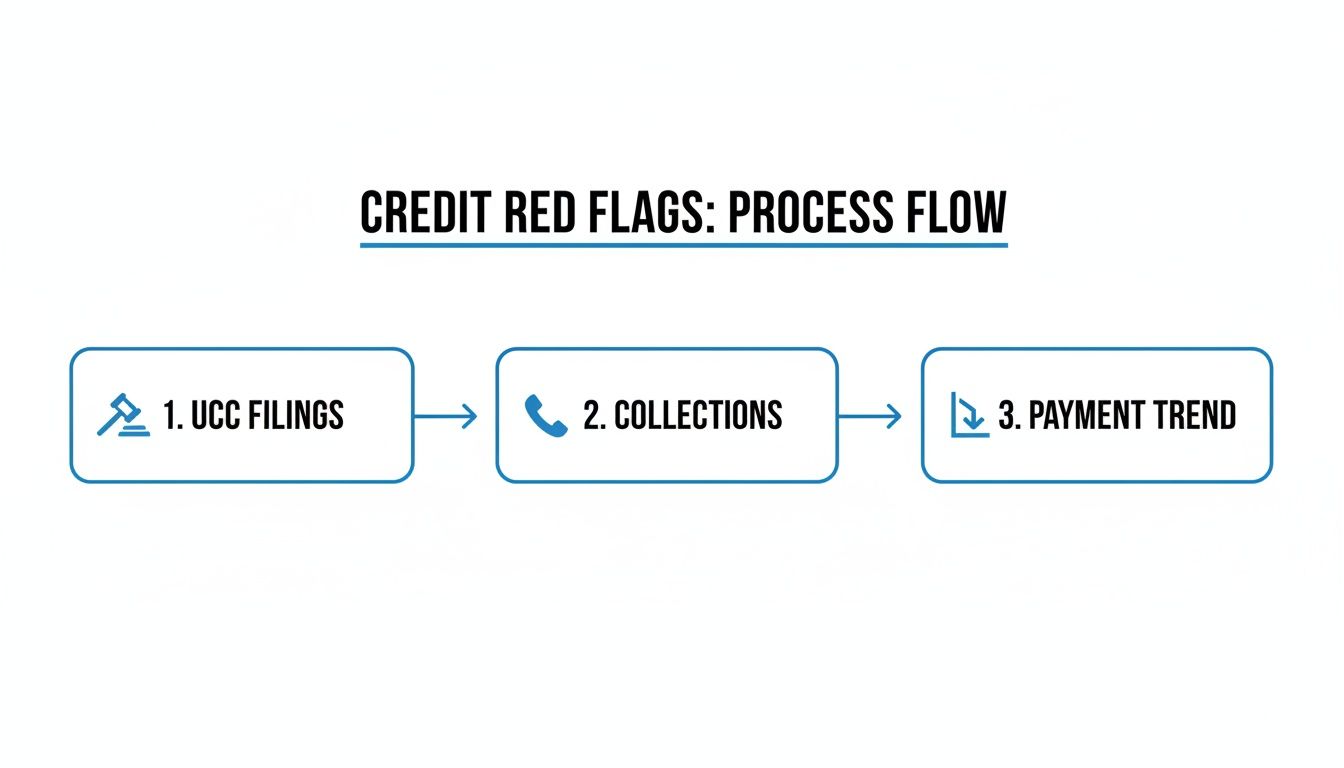 CREDIT RED FLAGS: PROCESS FLOW

1. UCC FILINGS

2. COLLECTIONS

3. PAYMENT TREND